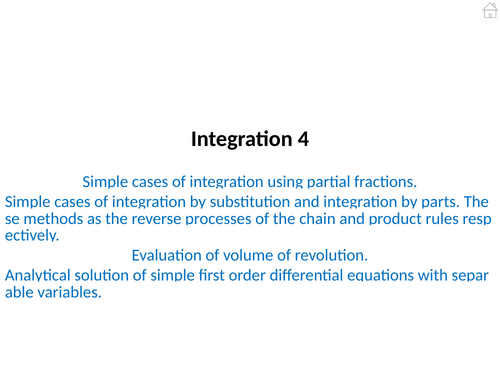 Integration 4

Simple cases of integration using partial fractions.

Simple cases of integration by substitution and integration by parts. These methods as the reverse processes of the chain and product rules respectively.

Evaluation of volume of revolution.

Analytical solution of simple first order differential equations with separable variables.